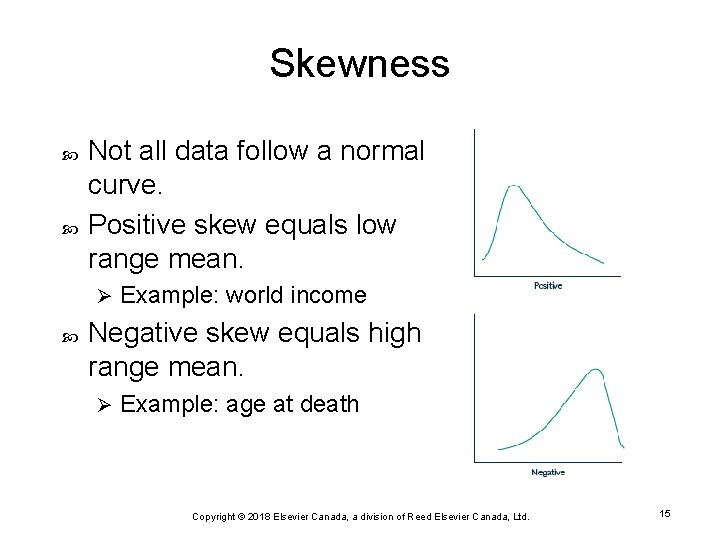 Skewness

Not all data follow a normal curve.

Positive skew equals low range mean.

Example: world income

Negative skew equals high range mean.

Example: age at death

Positive

Negative

Copyright © 2018 Elsevier Canada, a division of Reed Elsevier Canada, Ltd.

15